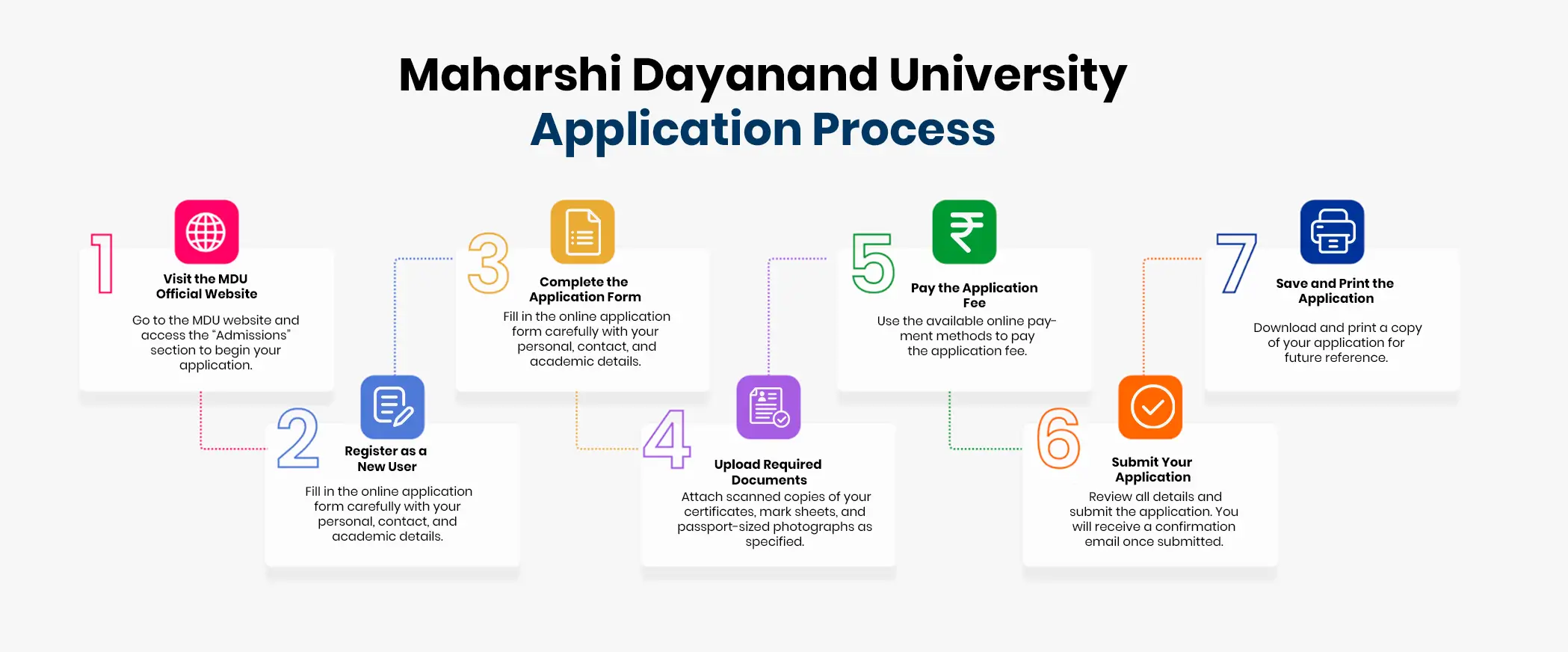 Maharshi Dayanand University
Application Process

1
Visit the MDU Official Website
Go to the MDU website and access the "Admissions" section to begin your application.

2
Register as a New User
Fill in the online application form carefully with your personal, contact, and academic details.

3
Complete the Application Form
Fill in the online application form carefully with your personal, contact, and academic details.

4
Upload Required Documents
Attach scanned copies of your certificates, mark sheets, and passport-sized photographs as specified.

5
Pay the Application Fee
Use the available online payment methods to pay the application fee.

6
Submit Your Application
Review all details and submit the application. You will receive a confirmation email once submitted.

7
Save and Print the Application
Download and print a copy of your application for future reference.